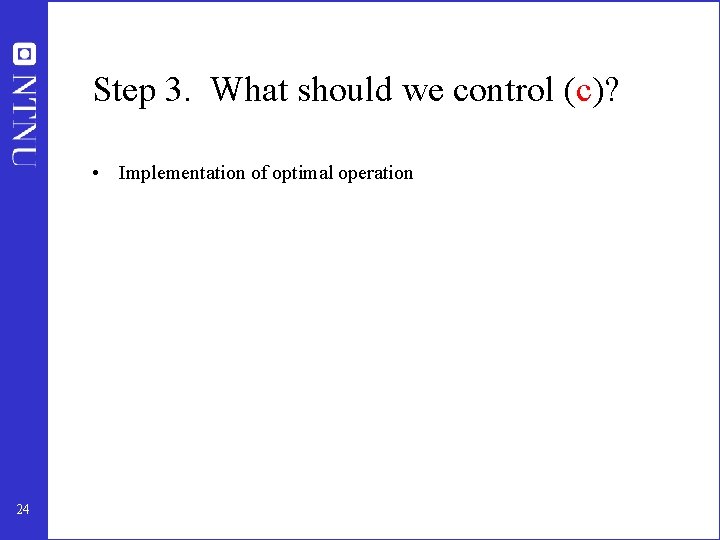 NTNU

Step 3. What should we control (c)?

• Implementation of optimal operation

24